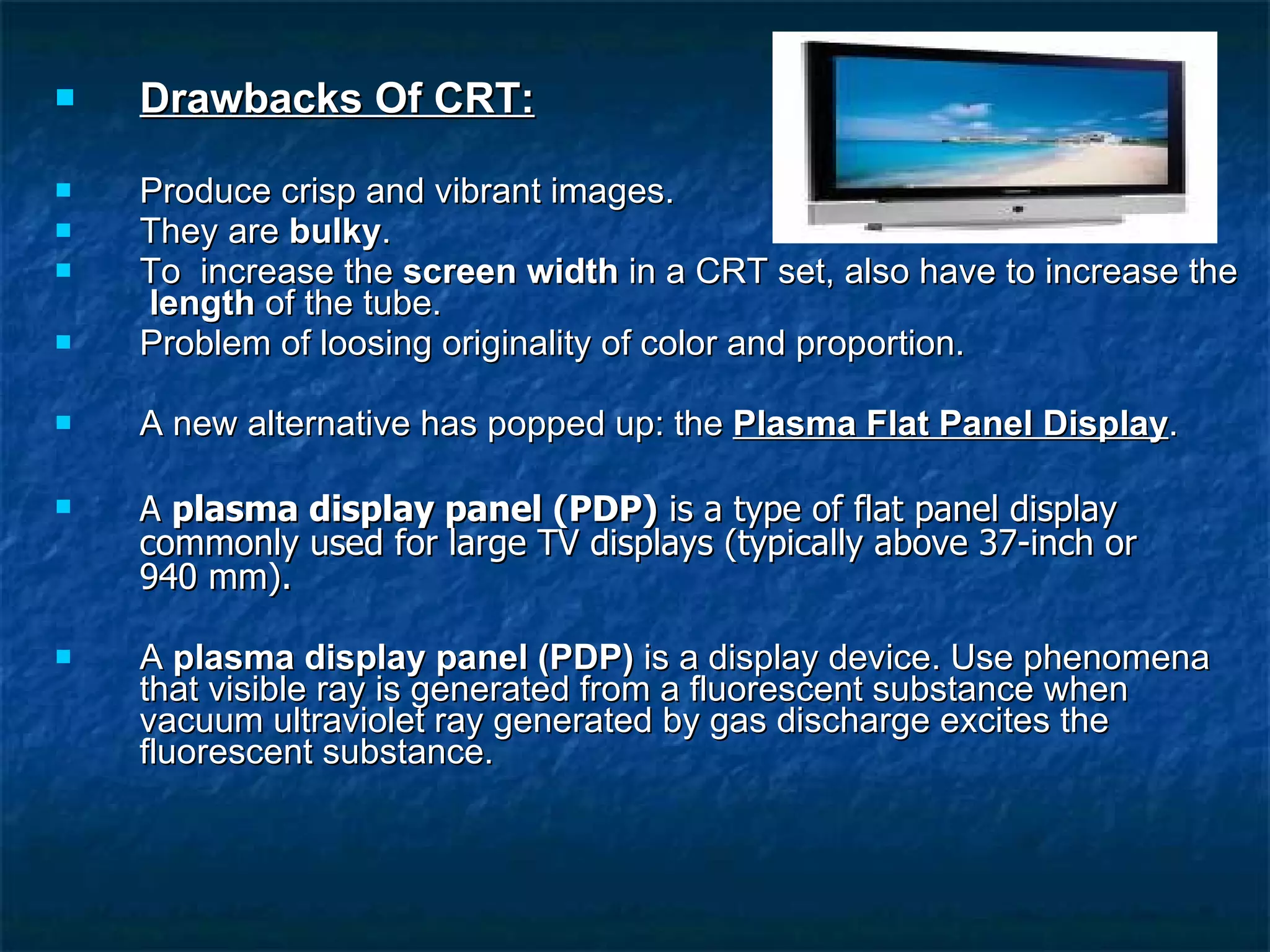 Drawbacks Of CRT:

Produce crisp and vibrant images.
They are bulky.
To increase the screen width in a CRT set, also have to increase the length of the tube.
Problem of loosing originality of color and proportion.

A new alternative has popped up: the Plasma Flat Panel Display.

A plasma display panel (PDP) is a type of flat panel display commonly used for large TV displays (typically above 37-inch or 940 mm).

A plasma display panel (PDP) is a display device. Use phenomena that visible ray is generated from a fluorescent substance when vacuum ultraviolet ray generated by gas discharge excites the fluorescent substance.